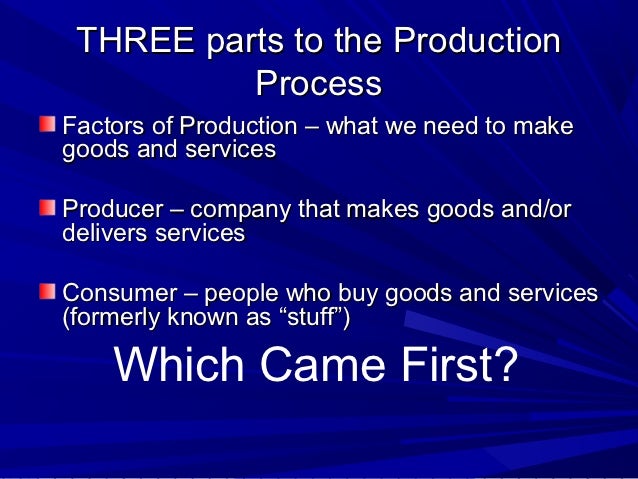 THREE parts to the Production Process

Factors of Production – what we need to make goods and services

Producer – company that makes goods and/or delivers services

Consumer – people who buy goods and services (formerly known as “stuff”)

Which Came First?